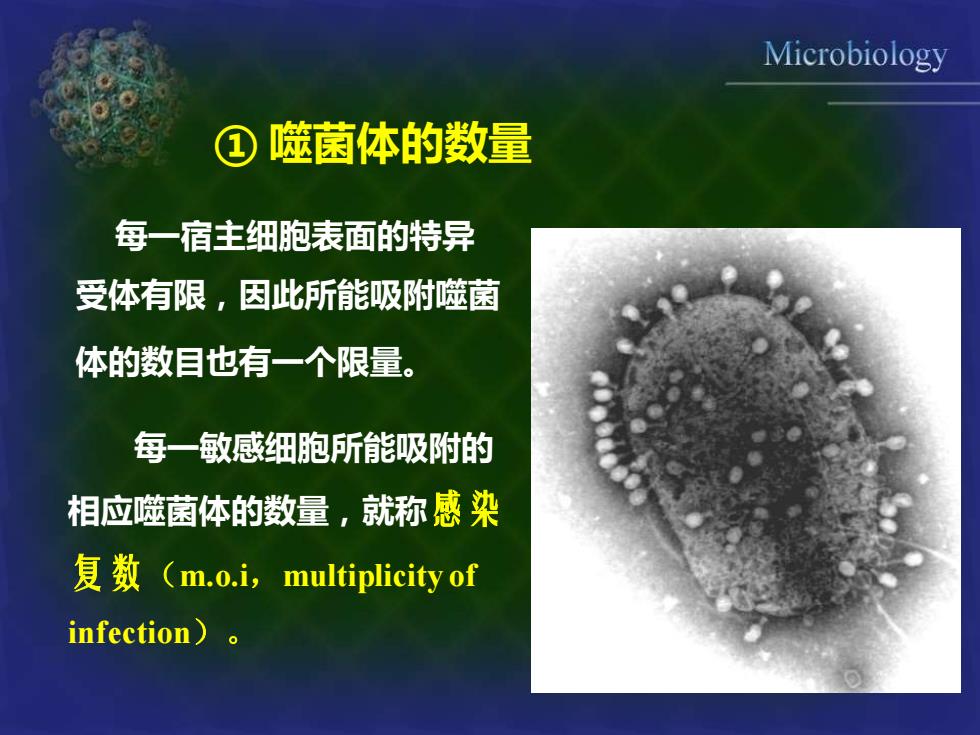 Microbiology

① 噬菌体的数量

每一宿主细胞表面的特异受体有限，因此所能吸附噬菌体的数目也有一个限量。

每一敏感细胞所能吸附的相应噬菌体的数量，就称感染复数（m.o.i，multiplicity of infection）。